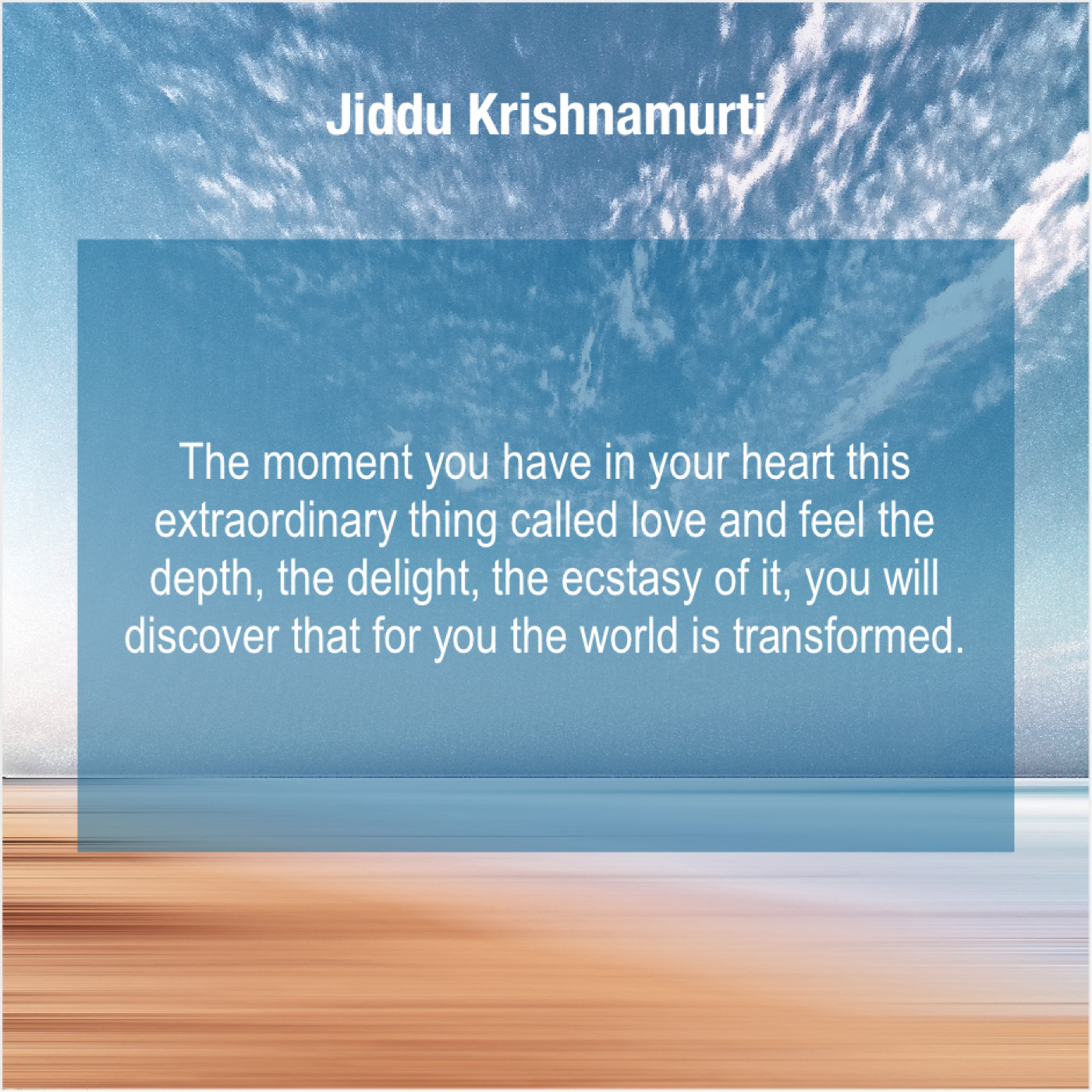 Jiddu Krishnamurti

The moment you have in your heart this extraordinary thing called love and feel the depth, the delight, the ecstasy of it, you will discover that for you the world is transformed.